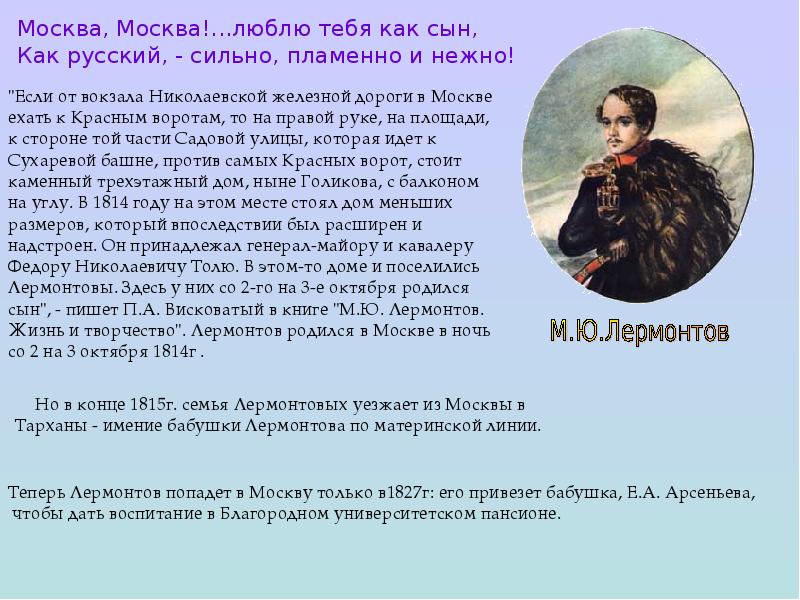 Москва, Москва!...люблю тебя как сын,
Как русский, - сильно, пламенно и нежно!

"Если от вокзала Николаевской железной дороги в Москве ехать к Красным воротам, то на правой руке, на площади, к стороне той части Садовой улицы, которая идет к Сухаревой башне, против самых Красных ворот, стоит каменный трехэтажный дом, ныне Голикова, с балконом на углу. В 1814 году на этом месте стоял дом меньших размеров, который впоследствии был расширен и надстроен. Он принадлежал генерал-майору и кавалеру Федору Николаевичу Толю. В этом-то доме и поселились Лермонтовы. Здесь у них со 2-го на 3-е октября родился сын", - пишет П.А. Висковатый в книге "М.Ю. Лермонтов. Жизнь и творчество". Лермонтов родился в Москве в ночь со 2 на 3 октября 1814г .

М.Ю.Лермонтов

Но в конце 1815г. семья Лермонтовых уезжает из Москвы в Тарханы - имение бабушки Лермонтова по материнской линии.

Теперь Лермонтов попадет в Москву только в1827г: его привезет бабушка, Е.А. Арсеньева, чтобы дать воспитание в Благородном университетском пансионе.